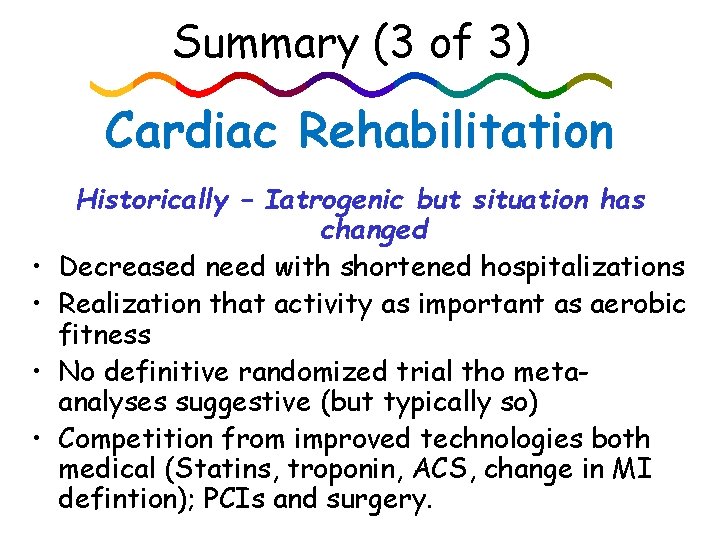 Summary (3 of 3)

Cardiac Rehabilitation

Historically – Iatrogenic but situation has changed

• Decreased need with shortened hospitalizations
• Realization that activity as important as aerobic fitness
• No definitive randomized trial tho meta-analyses suggestive (but typically so)
• Competition from improved technologies both medical (Statins, troponin, ACS, change in MI defintion); PCIs and surgery.